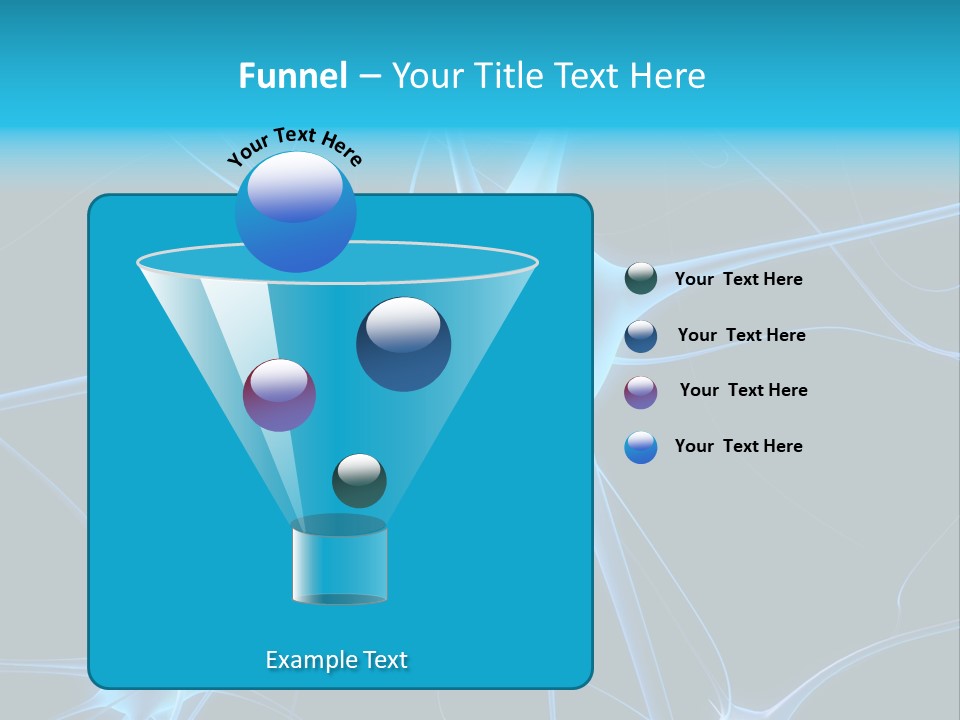 Funnel – Your Title Text Here

Your Text Here

Your Text Here

Your Text Here

Your Text Here

Your Text Here

Example Text